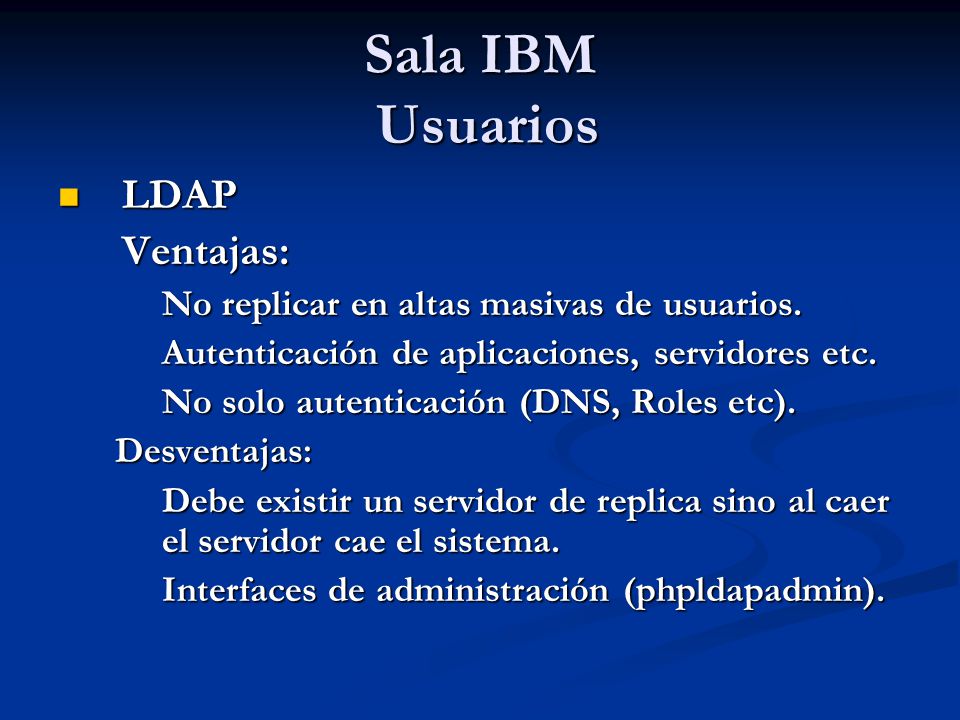 Sala IBM
Usuarios

LDAP

Ventajas:

No replicar en altas masivas de usuarios.

Autenticación de aplicaciones, servidores etc.

No solo autenticación (DNS, Roles etc).

Desventajas:

Debe existir un servidor de replica sino al caer el servidor cae el sistema.

Interfaces de administración (phpldapadmin).